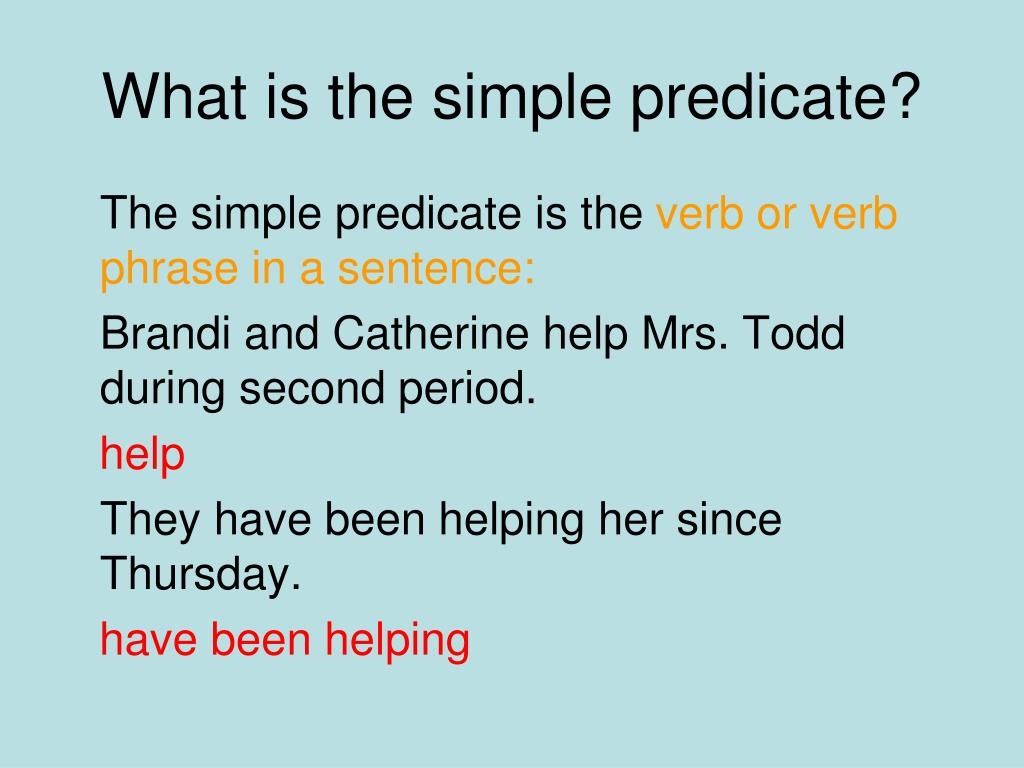 What is the simple predicate?

The simple predicate is the verb or verb phrase in a sentence:

Brandi and Catherine help Mrs. Todd during second period.

help

They have been helping her since Thursday.

have been helping